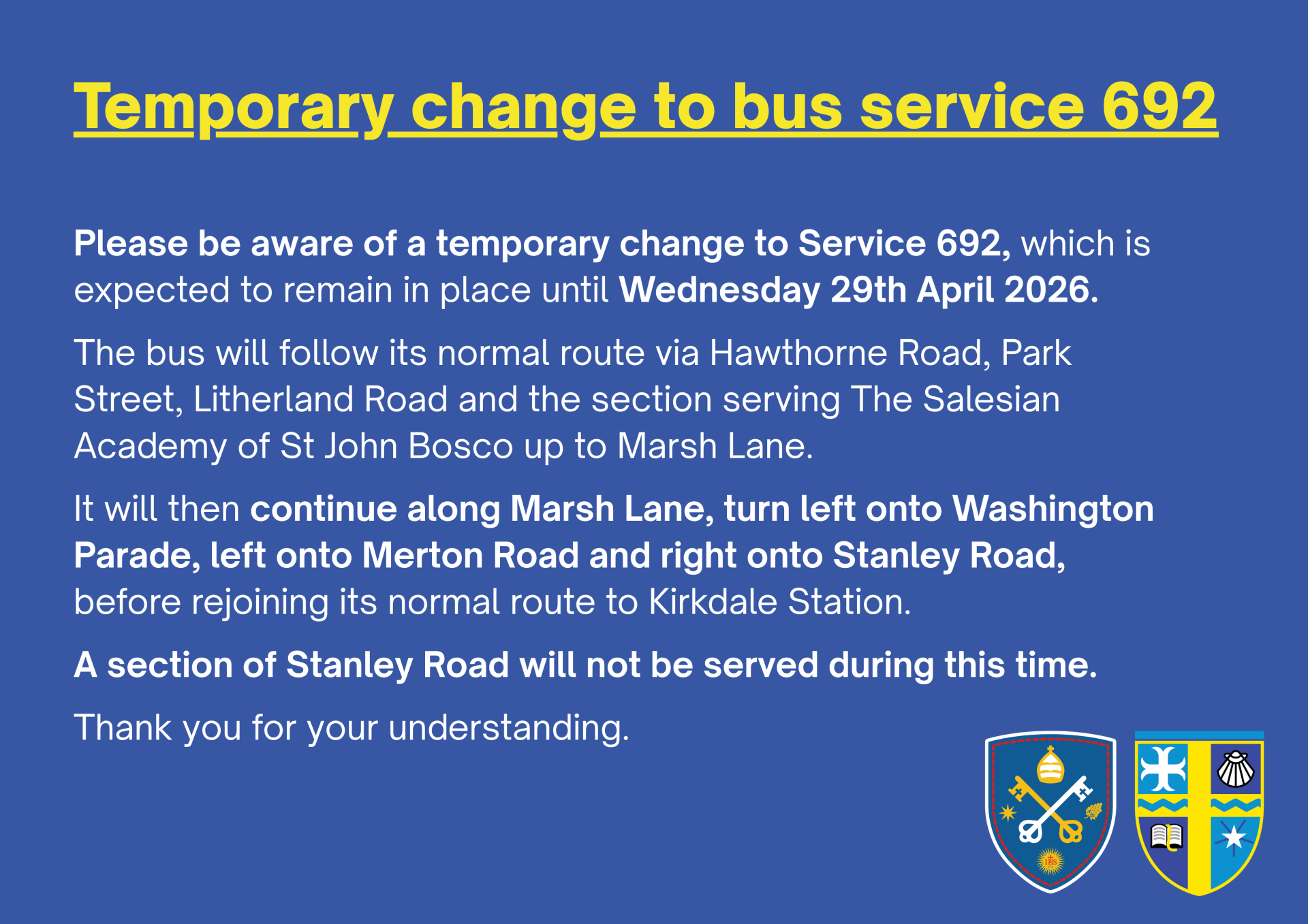 Temporary change to bus service 692

Please be aware of a temporary change to Service 692, which is expected to remain in place until Wednesday 29th April 2026.

The bus will follow its normal route via Hawthorne Road, Park Street, Litherland Road and the section serving The Salesian Academy of St John Bosco up to Marsh Lane.

It will then continue along Marsh Lane, turn left onto Washington Parade, left onto Merton Road and right onto Stanley Road, before rejoining its normal route to Kirkdale Station.

A section of Stanley Road will not be served during this time.

Thank you for your understanding.

IHS